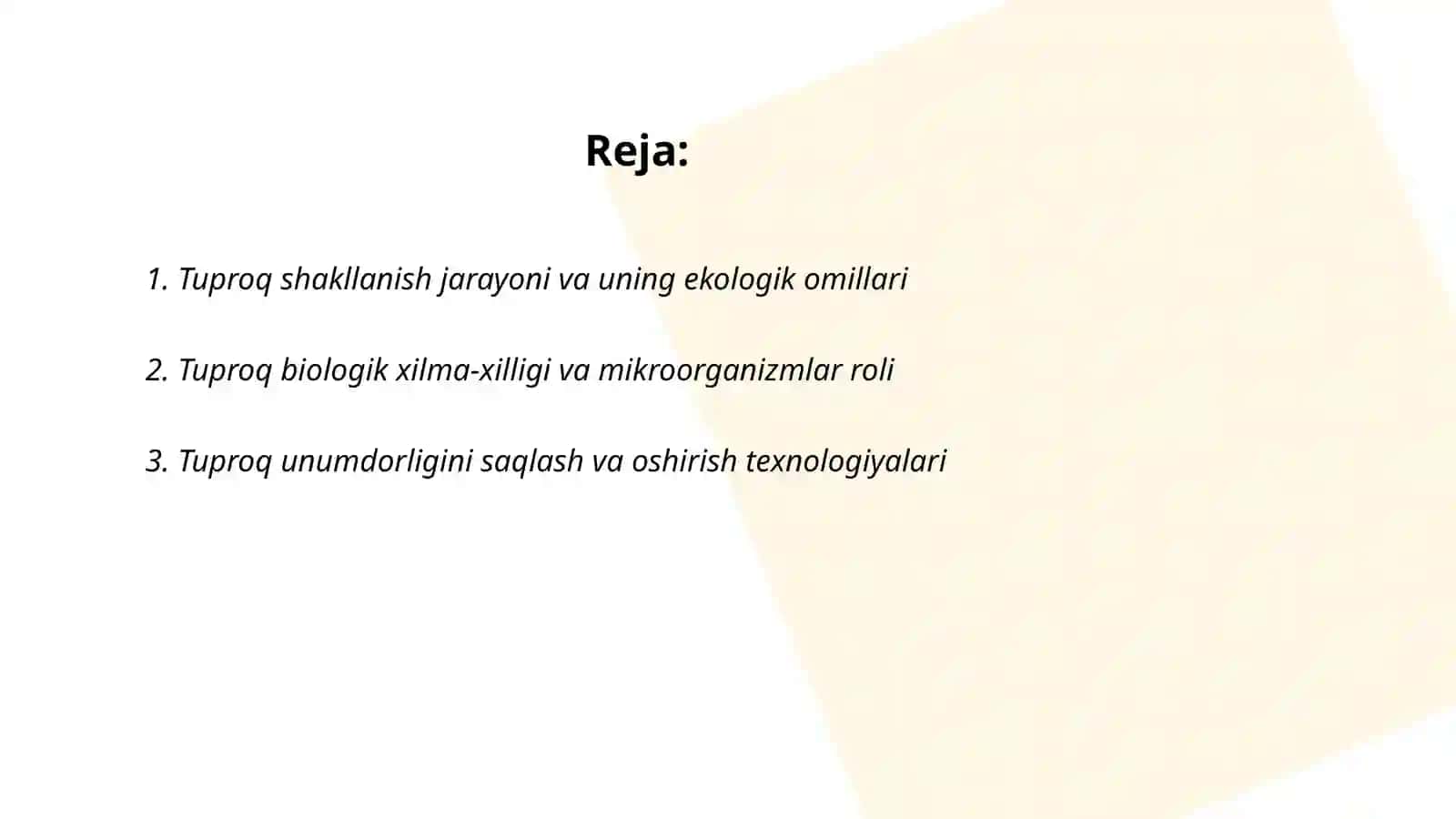 Reja:

1. Tuproq shakllanish jarayoni va uning ekologik omillari

2. Tuproq biologik xilma-xilligi va mikroorganizmlar roli

3. Tuproq unumdorligini saqlash va oshirish texnologiyalari